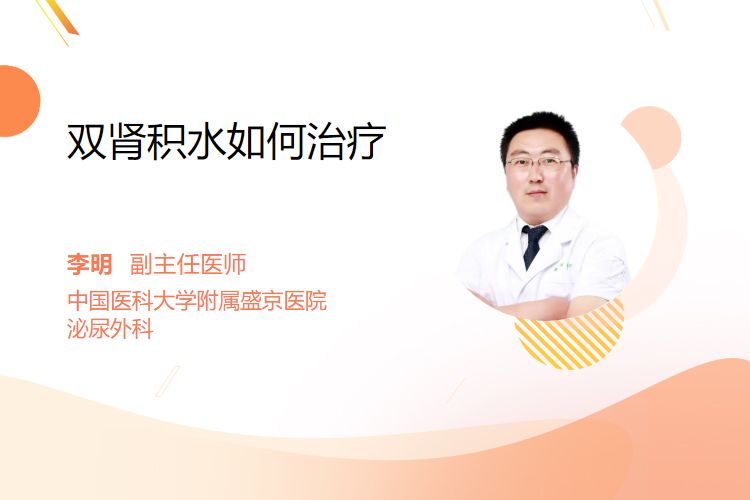 双肾积水如何治疗

李明 副主任医师
中国医科大学附属盛京医院
泌尿外科